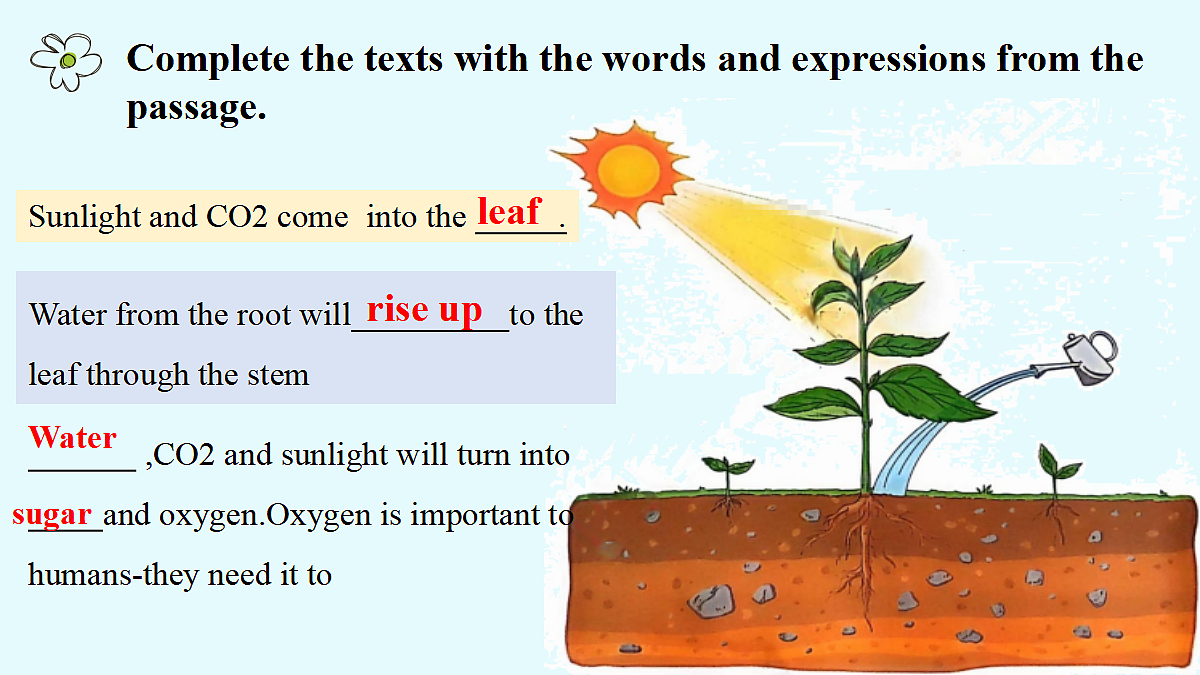 Complete the texts with the words and expressions from the passage.

Sunlight and CO2 come into the leaf.

Water from the root will rise up to the leaf through the stem

Water ,CO2 and sunlight will turn into sugar and oxygen.Oxygen is important to humans-they need it to